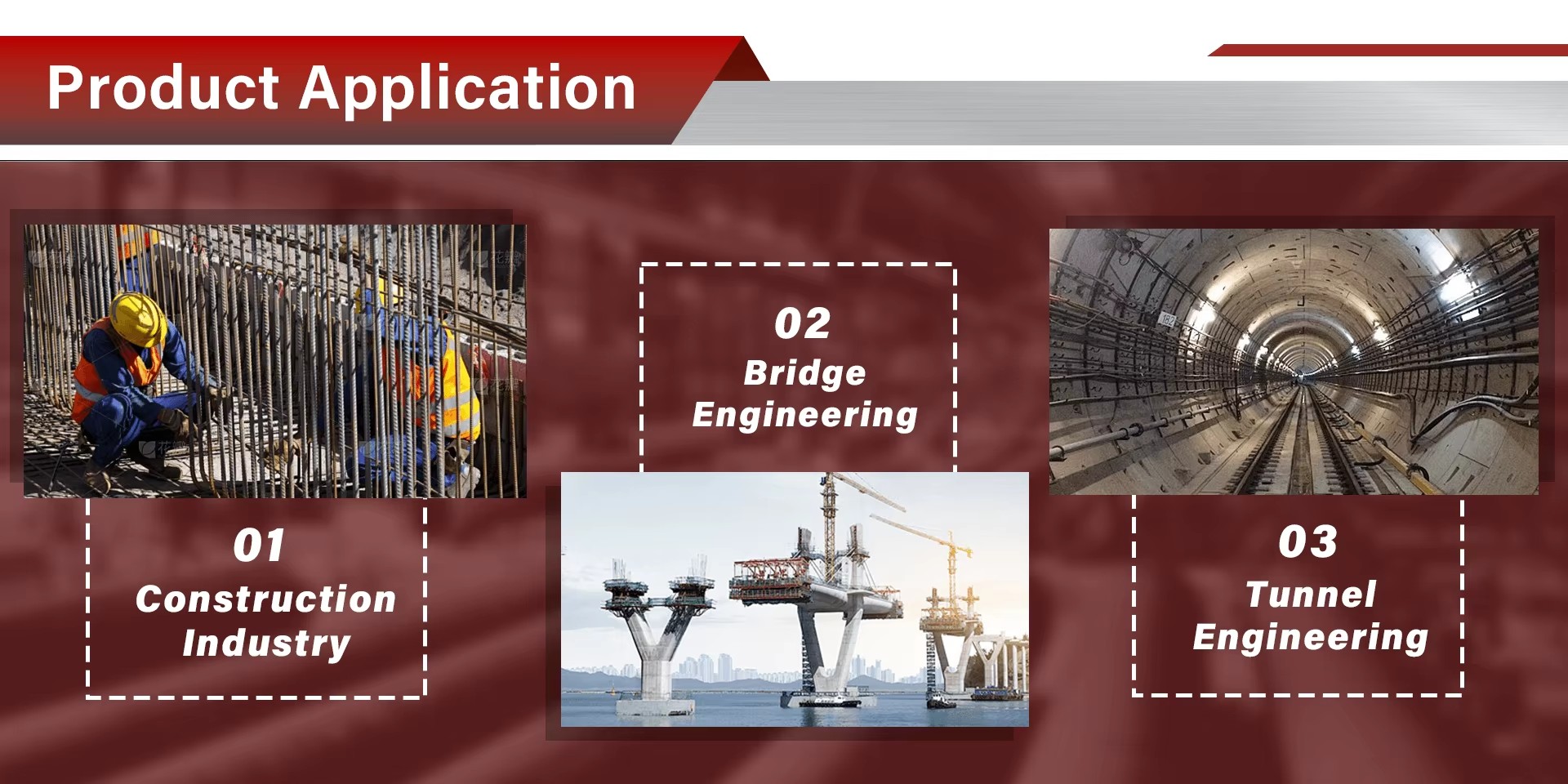 Product Application

01
Construction Industry

02
Bridge Engineering

03
Tunnel Engineering